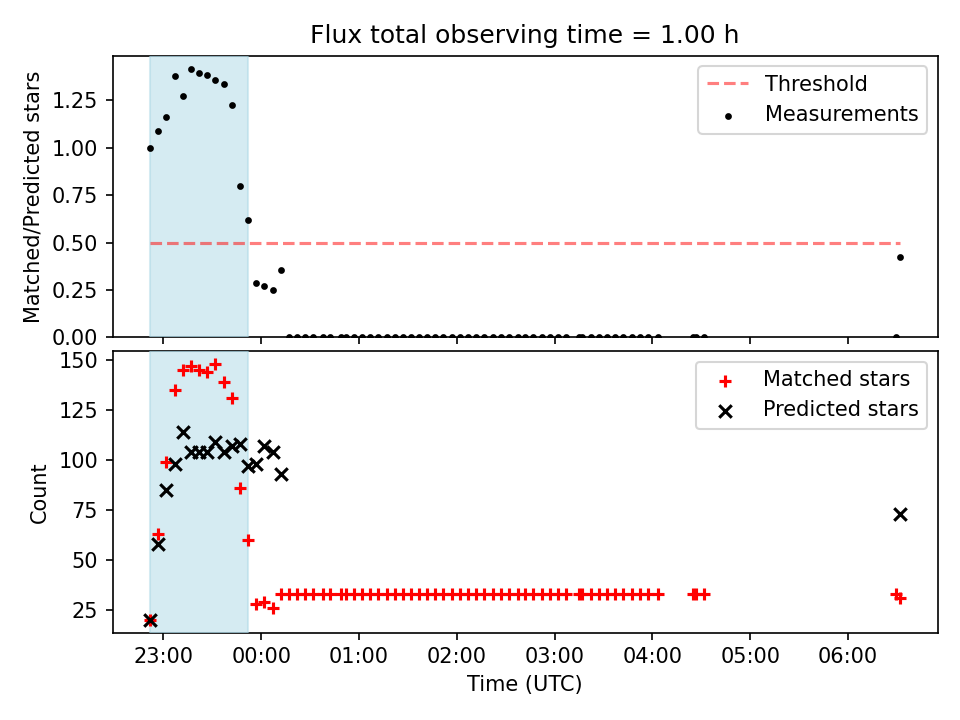 Flux total observing time = 1.00 h

Matched/Predicted stars

1.25
1.00
0.75
0.50
0.25
0.00

Threshold
Measurements

Count

150
125
100
75
50
25

Matched stars
Predicted stars

23:00
00:00
01:00
02:00
03:00
04:00
05:00
06:00

Time (UTC)